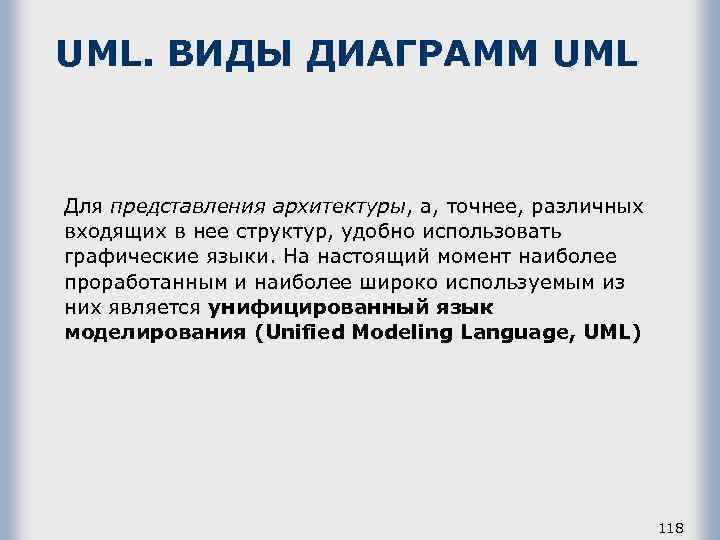 UML. ВИДЫ ДИАГРАММ UML

Для представления архитектуры, а, точнее, различных входящих в нее структур, удобно использовать графические языки. На настоящий момент наиболее проработанным и наиболее широко используемым из них является унифицированный язык моделирования (Unified Modeling Language, UML)

118